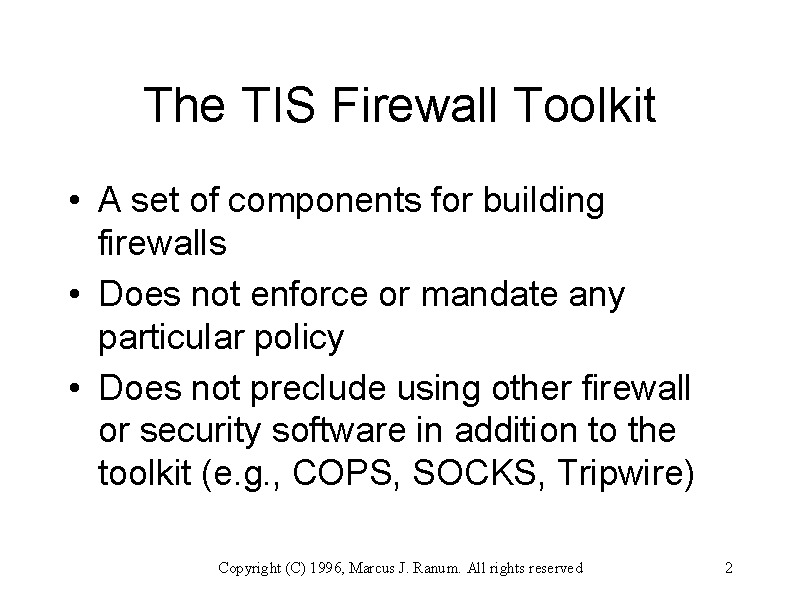 The TIS Firewall Toolkit

• A set of components for building firewalls
• Does not enforce or mandate any particular policy
• Does not preclude using other firewall or security software in addition to the toolkit (e.g., COPS, SOCKS, Tripwire)

Copyright (C) 1996, Marcus J. Ranum. All rights reserved

2